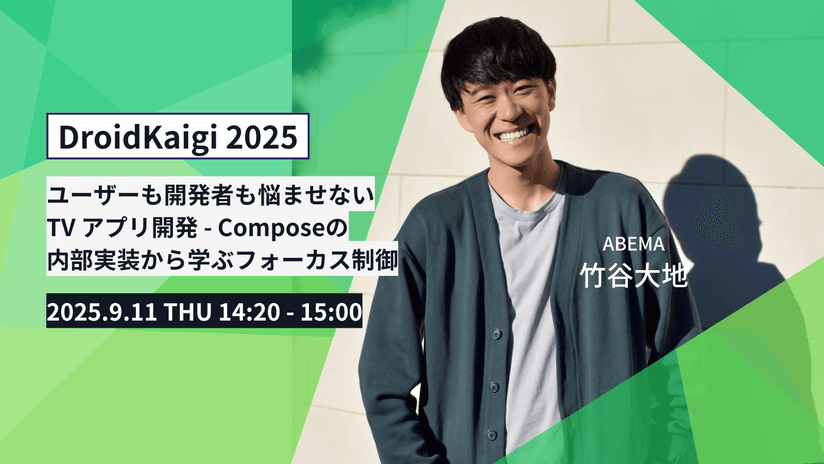 DroidKaigi 2025

ユーザーも開発者も悩ませない
TV アプリ開発 - Composeの
内部実装から学ぶフォーカス制御

2025.9.11 THU 14:20 - 15:00

ABEMA
竹谷大地